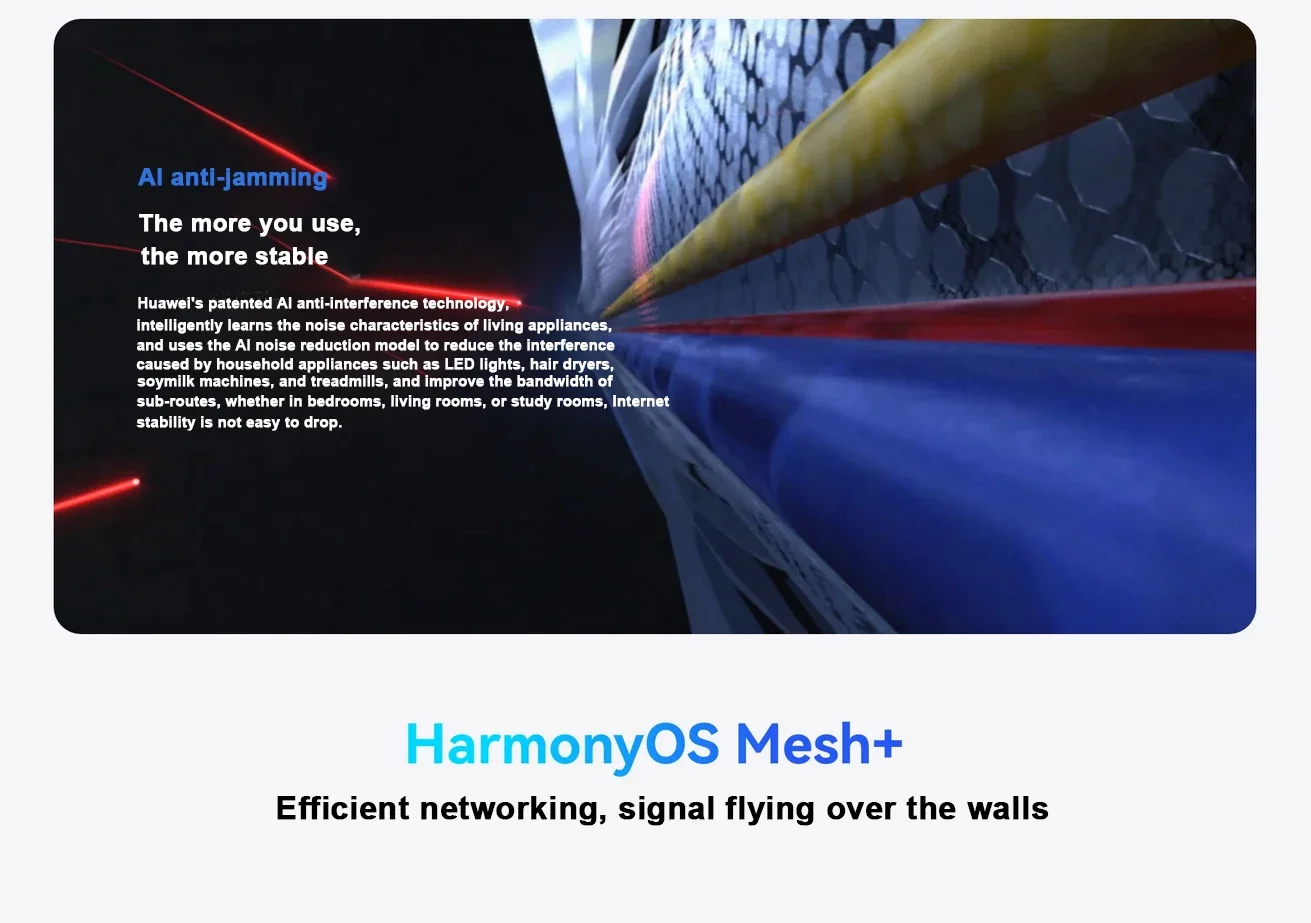 AI anti-jamming

The more you use, the more stable

Huawei's patented AI anti-interference technology, intelligently learns the noise characteristics of living appliances, and uses the AI noise reduction model to reduce the interference caused by household appliances such as LED lights, hair dryers, soymilk machines, and treadmills, and improve the bandwidth of sub-routes, whether in bedrooms, living rooms, or study rooms, Internet stability is not easy to drop.

HarmonyOS Mesh+

Efficient networking, signal flying over the walls